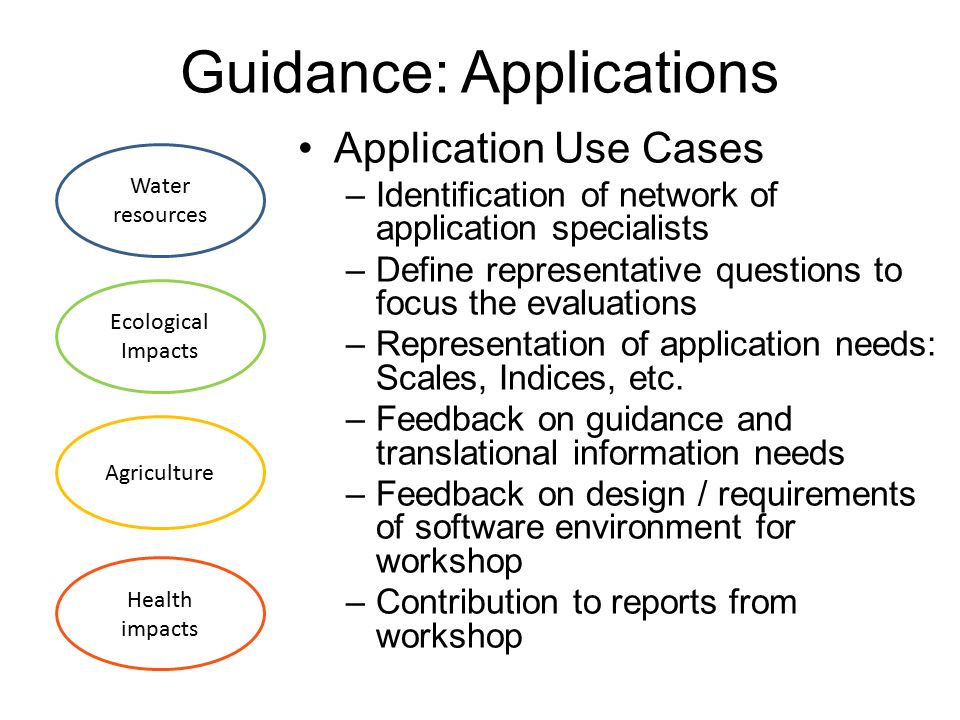 Guidance: Applications

Water resources

Ecological Impacts

Agriculture

Health impacts

• Application Use Cases
– Identification of network of application specialists
– Define representative questions to focus the evaluations
– Representation of application needs: Scales, Indices, etc.
– Feedback on guidance and translational information needs
– Feedback on design / requirements of software environment for workshop
– Contribution to reports from workshop